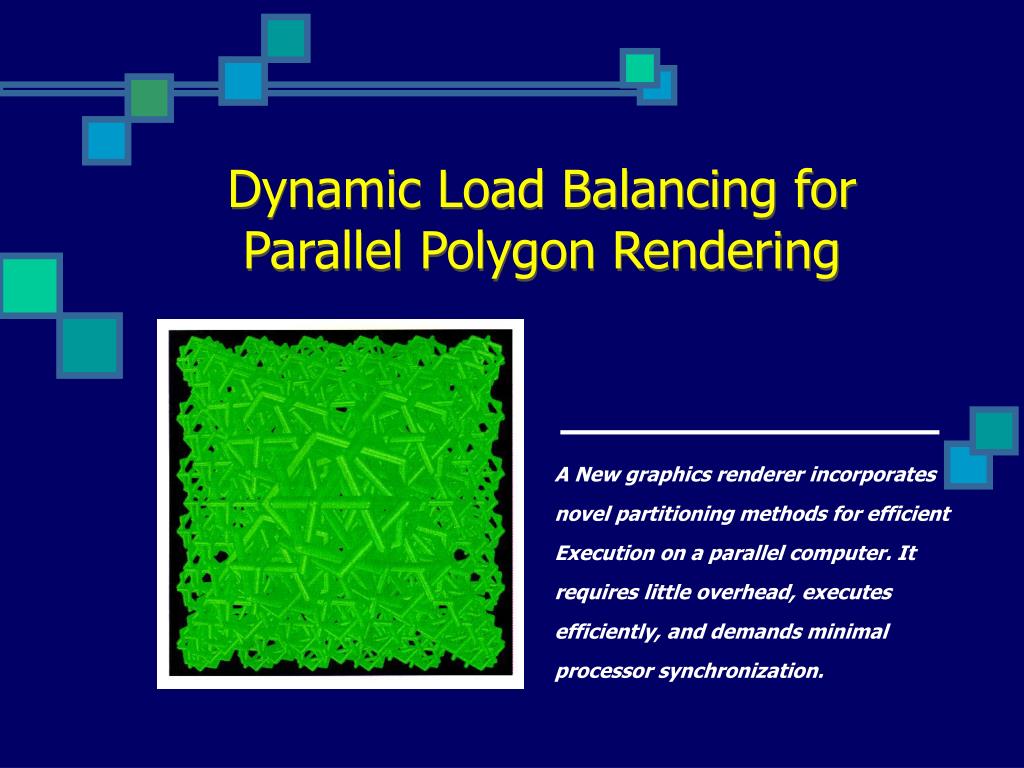 Dynamic Load Balancing for Parallel Polygon Rendering

A New graphics renderer incorporates novel partitioning methods for efficient Execution on a parallel computer. It requires little overhead, executes efficiently, and demands minimal processor synchronization.